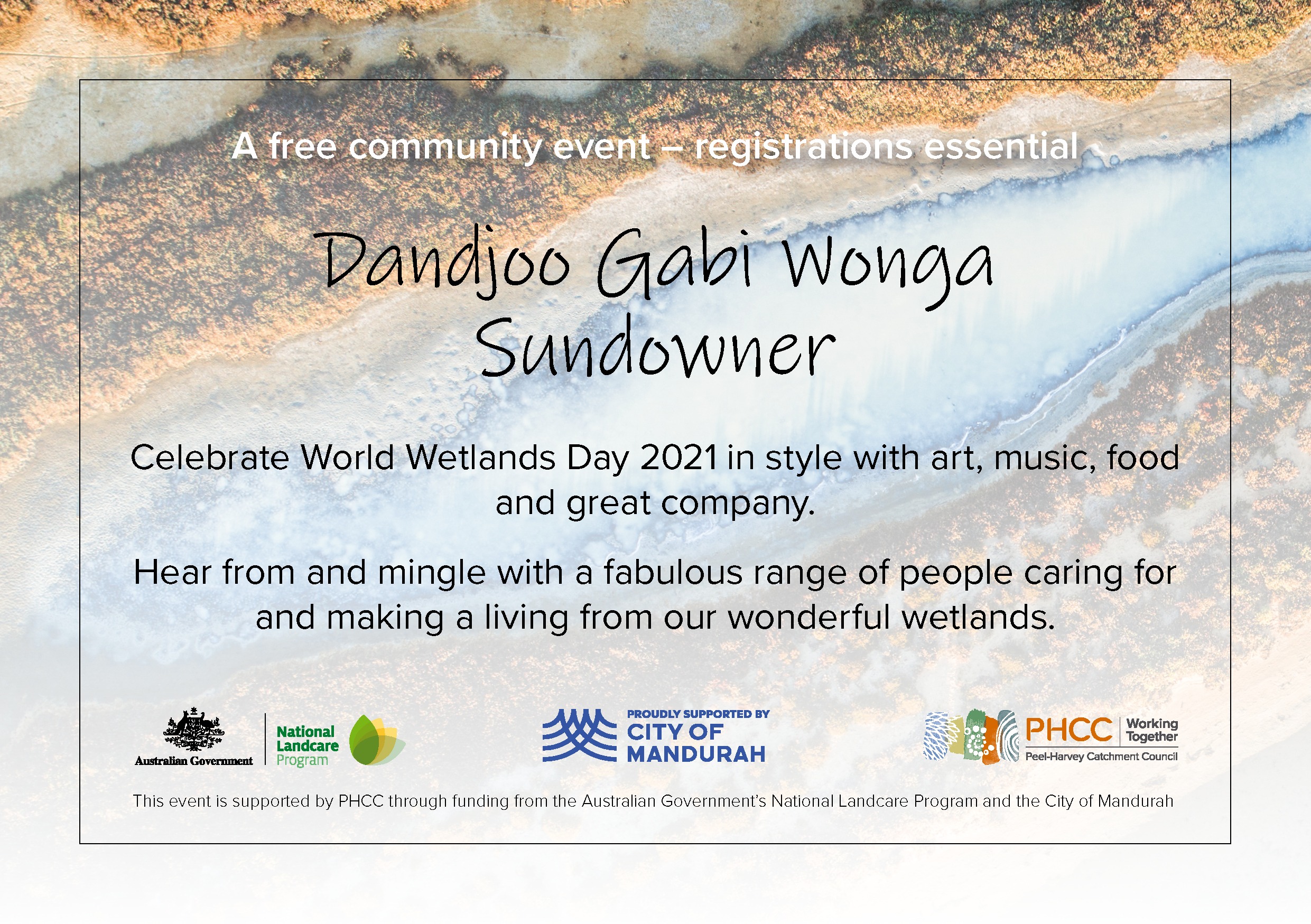 A free community event – registrations essential

Dandjoo Gabi Wonga Sundowner

Celebrate World Wetlands Day 2021 in style with art, music, food and great company.

Hear from and mingle with a fabulous range of people caring for and making a living from our wonderful wetlands.

Australian Government

National Landcare Program

PROUDLY SUPPORTED BY CITY OF MANDURAH

PHCC Working Together Peel-Harvey Catchment Council

This event is supported by PHCC through funding from the Australian Government's National Landcare Program and the City of Mandurah